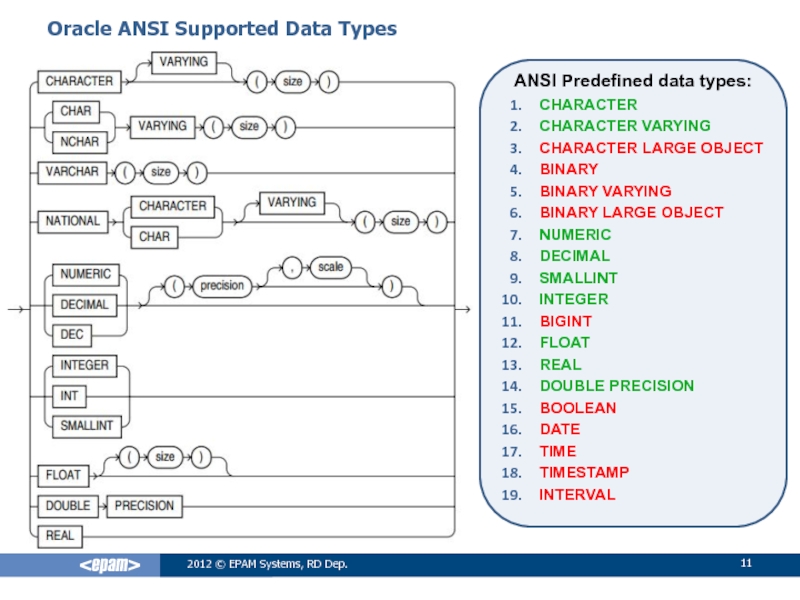 Oracle ANSI Supported Data Types

CHARACTER
VARYING
(
size
)
CHAR
NCHAR
VARYING
(
size
)
VARCHAR
(
size
)
NATIONAL
CHARACTER
CHAR
VARYING
(
size
)
NUMERIC
DECIMAL
DEC
(
precision
,
scale
)
INTEGER
INT
SMALLINT
FLOAT
(
size
)
DOUBLE
PRECISION
REAL

ANSI Predefined data types:
1. CHARACTER
2. CHARACTER VARYING
3. CHARACTER LARGE OBJECT
4. BINARY
5. BINARY VARYING
6. BINARY LARGE OBJECT
7. NUMERIC
8. DECIMAL
9. SMALLINT
10. INTEGER
11. BIGINT
12. FLOAT
13. REAL
14. DOUBLE PRECISION
15. BOOLEAN
16. DATE
17. TIME
18. TIMESTAMP
19. INTERVAL

<epam>
2012 © EPAM Systems, RD Dep.
11